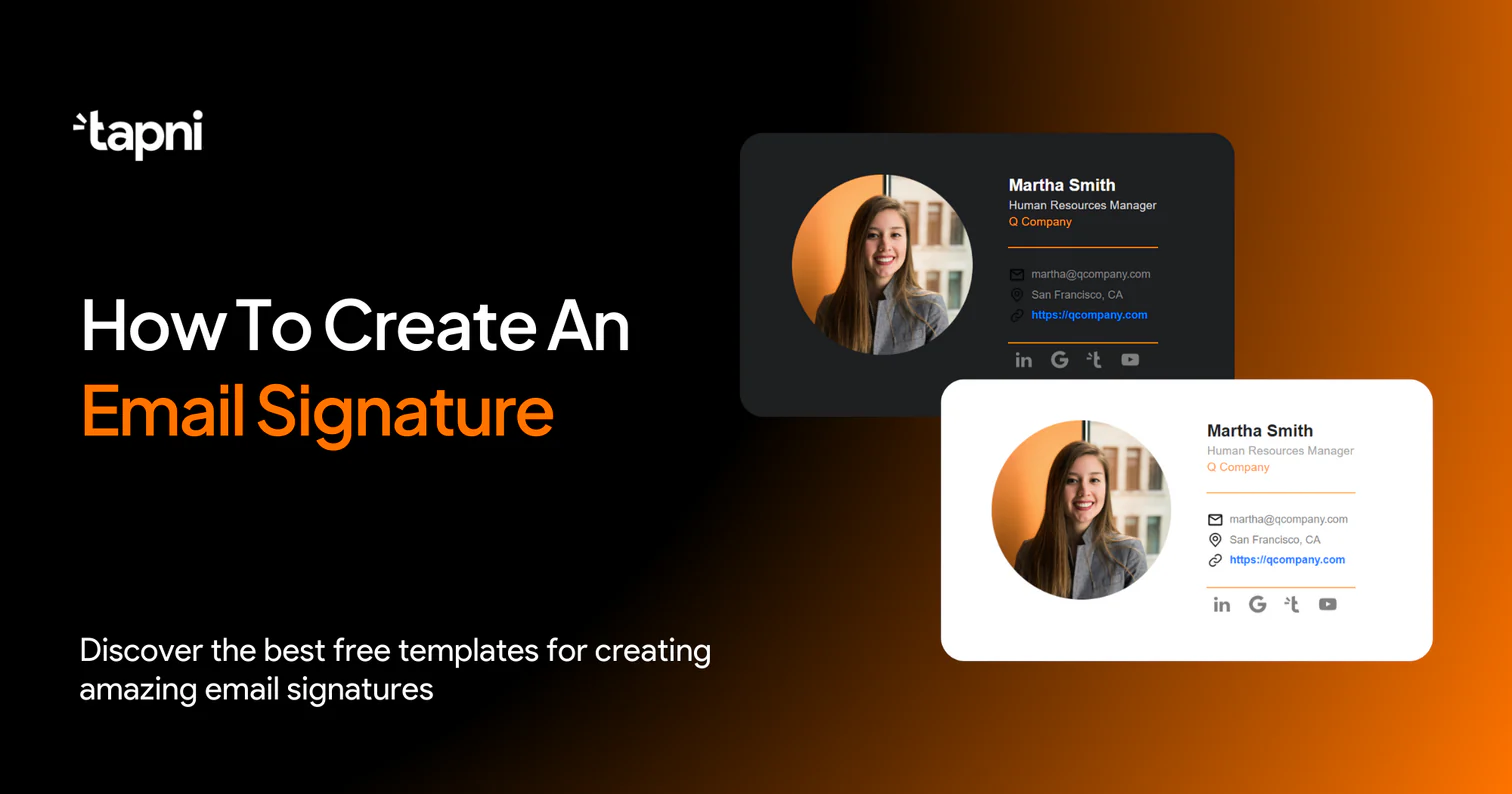 tapni

How To Create An Email Signature

Discover the best free templates for creating amazing email signatures

Martha Smith
Human Resources Manager
Q Company

martha@qcompany.com
San Francisco, CA
https://qcompany.com

Martha Smith
Human Resources Manager
Q Company

martha@qcompany.com
San Francisco, CA
https://qcompany.com